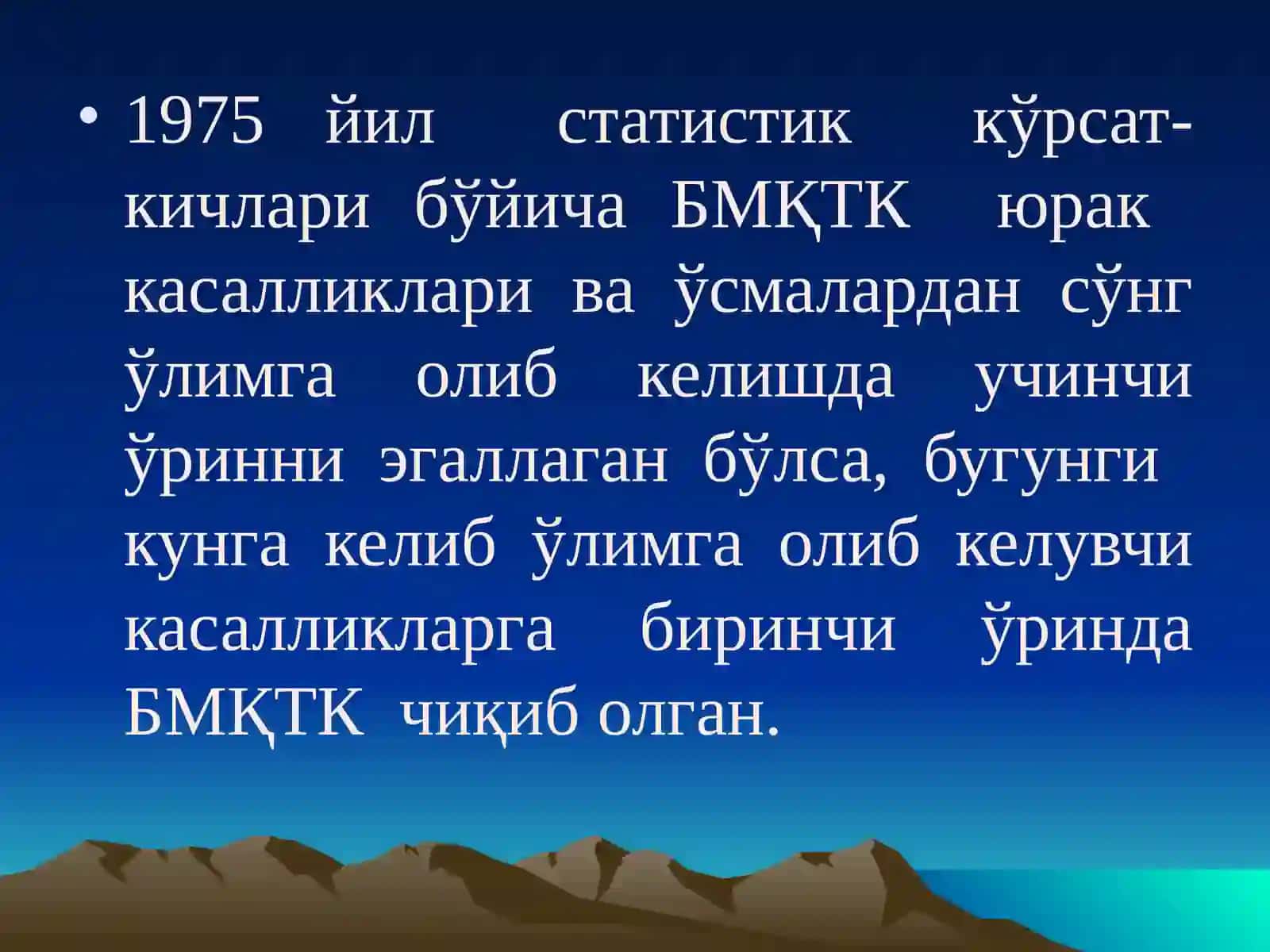 • 1975 йил статистик кўрсаткичлари бўйича БМҚТК юрак касалликлари ва ўсмалардан сўнг ўлимга олиб келишда учинчи ўринни эгаллаган бўлса, бугунги кунга келиб ўлимга олиб келувчи касалликларга биринчи ўринда БМҚТК чиқиб олган.